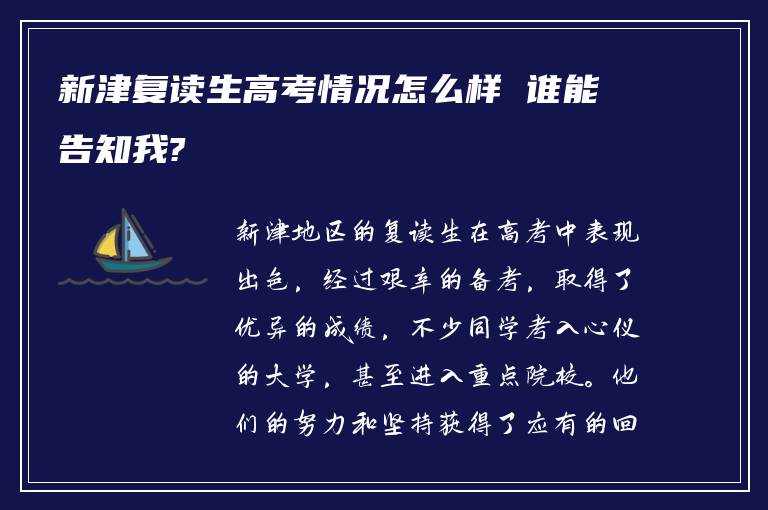 新津复读生高考情况怎么样 谁能告知我?

新津地区的复读生在高考中表现出色，经过艰辛的备考，取得了优异的成绩，不少同学考入心仪的大学，甚至进入重点院校。他们的努力和坚持获得了应有的回